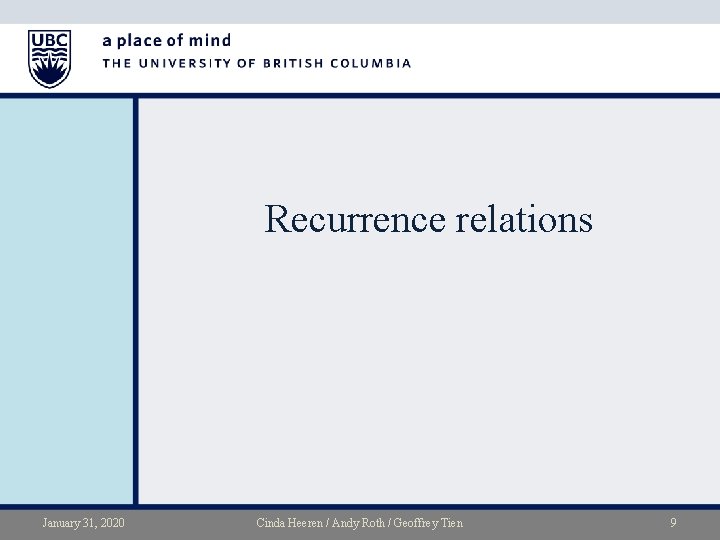 UBC

a place of mind
THE UNIVERSITY OF BRITISH COLUMBIA

Recurrence relations

January 31, 2020

Cinda Heeren / Andy Roth / Geoffrey Tien

9